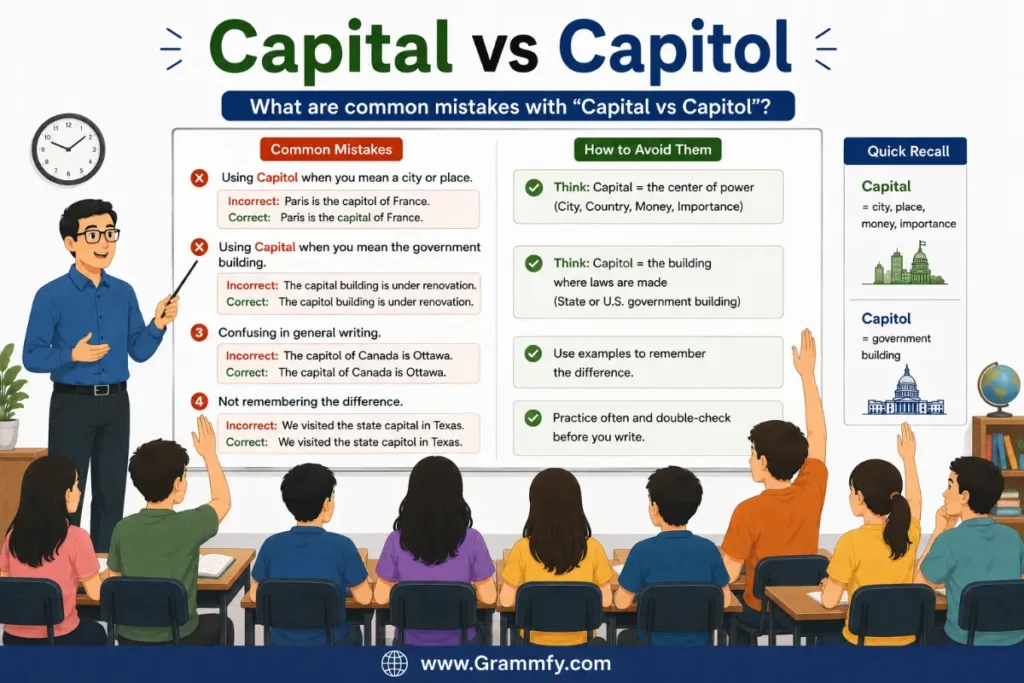 Capital vs Capitol

What are common mistakes with "Capital vs Capitol"?

Common Mistakes

Using Capitol when you mean a city or place.
Incorrect: Paris is the capitol of France.
Correct: Paris is the capital of France.

Using Capital when you mean the government building.
Incorrect: The capital building is under renovation.
Correct: The capitol building is under renovation.

3 Confusing in general writing.
Incorrect: The capitol of Canada is Ottawa.
Correct: The capital of Canada is Ottawa.

4 Not remembering the difference.
Incorrect: We visited the state capital in Texas.
Correct: We visited the state capitol in Texas.

How to Avoid Them

Think: Capital = the center of power (City, Country, Money, Importance)

Think: Capitol = the building where laws are made (State or U.S. government building)

Use examples to remember the difference.

Practice often and double-check before you write.

Quick Recall

Capital
= city, place, money, importance

Capitol
= government building

www.Grammfy.com